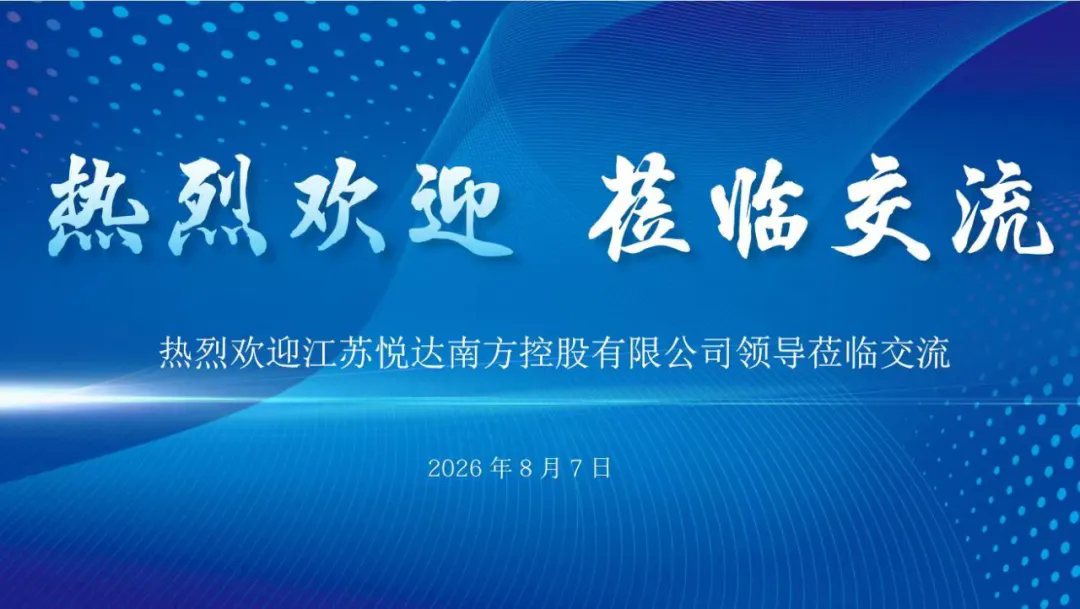 热烈欢迎 莅临交流

热烈欢迎江苏悦达南方控股有限公司领导莅临交流

2026 年 8 月 7 日